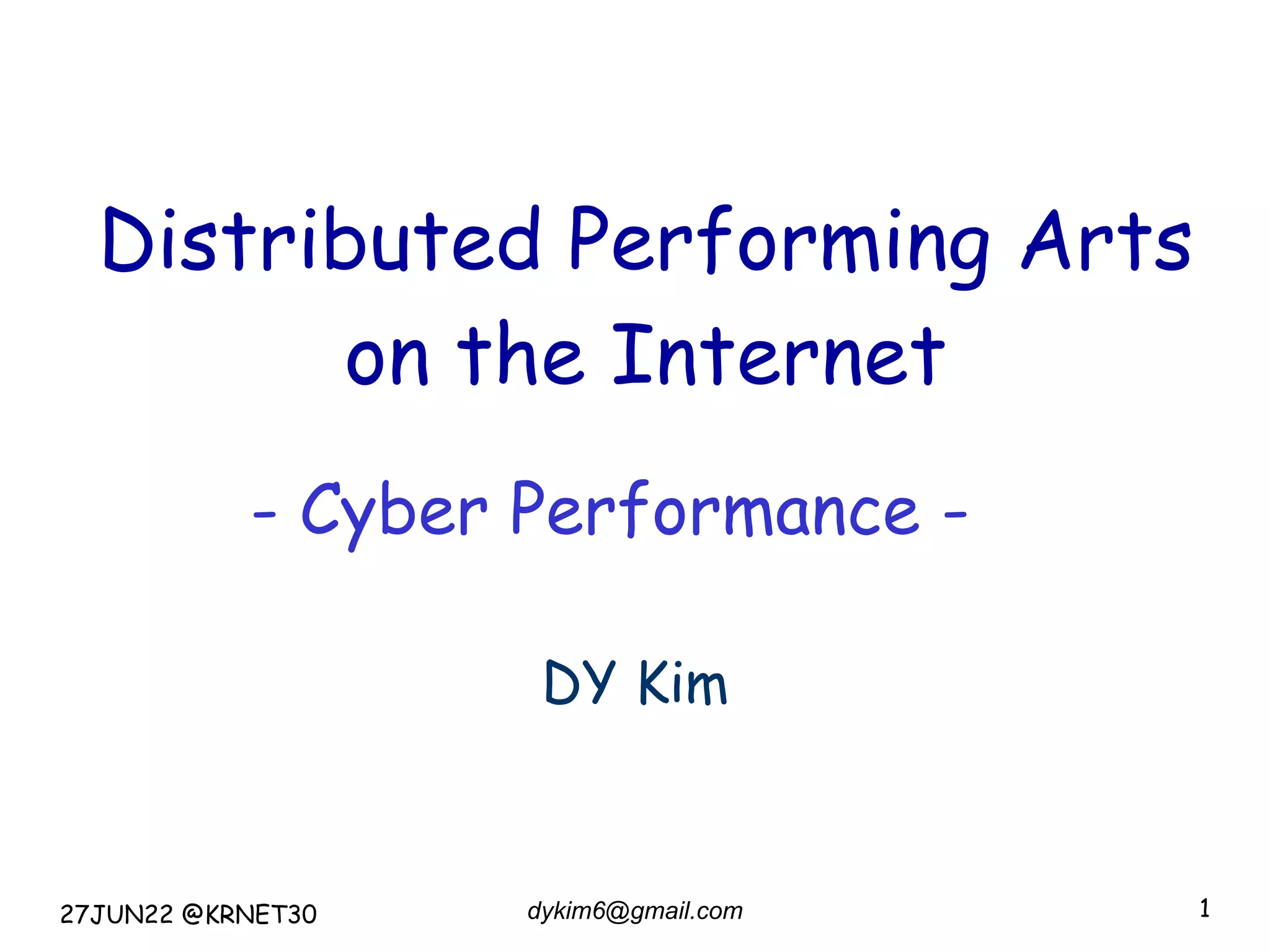 Distributed Performing Arts on the Internet

- Cyber Performance -

DY Kim

27JUN22 @KRNET30

dykim6@gmail.com

1